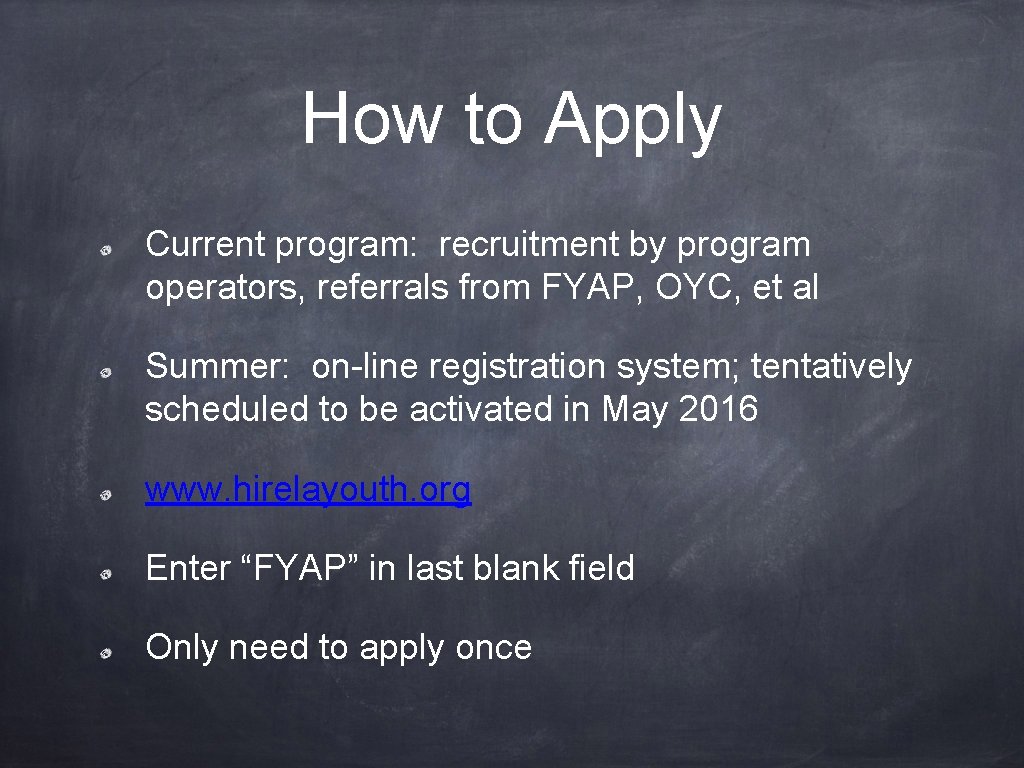 How to Apply

Current program: recruitment by program operators, referrals from FYAP, OYC, et al

Summer: on-line registration system; tentatively scheduled to be activated in May 2016

www. hirelayouth. org

Enter “FYAP” in last blank field

Only need to apply once